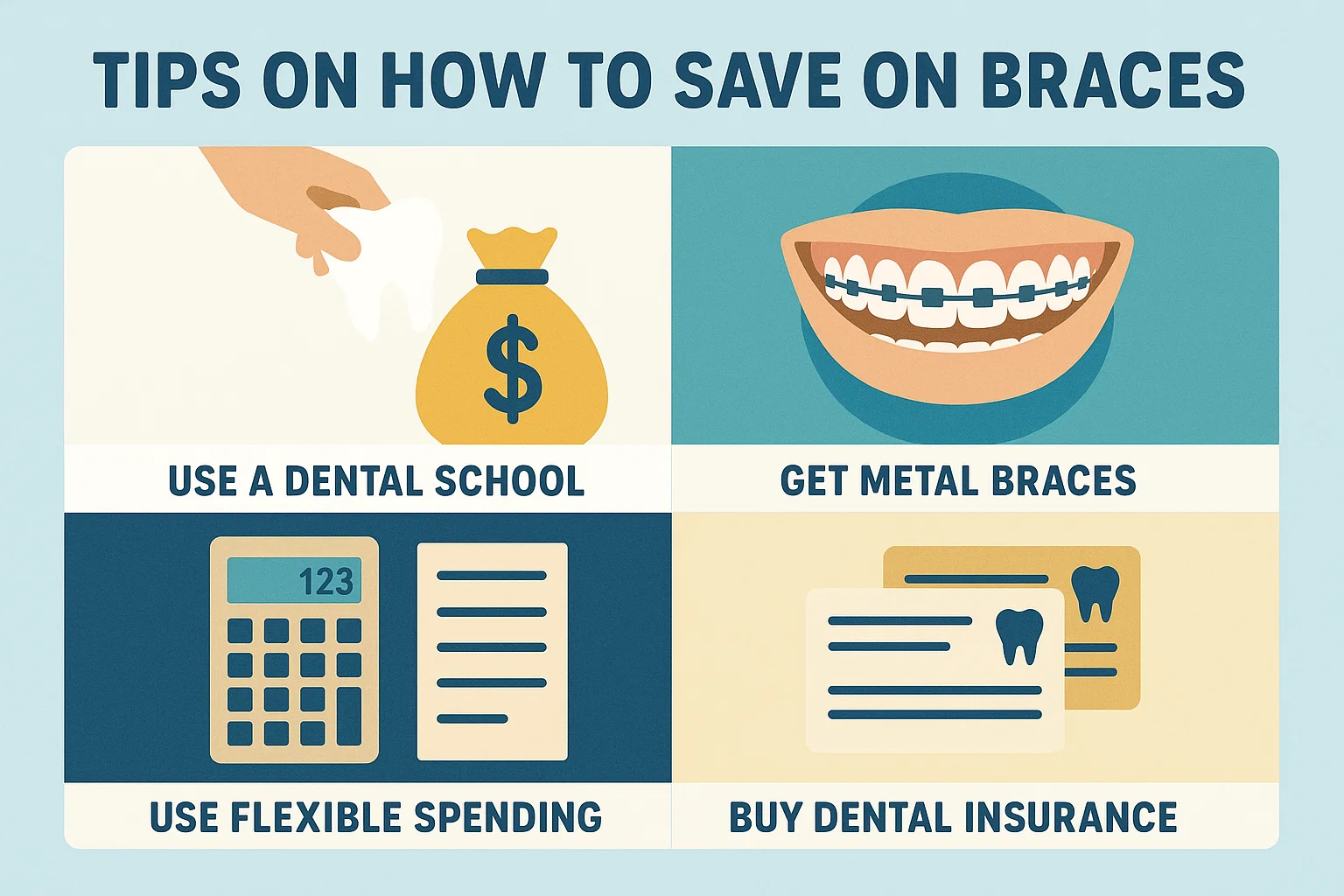 TIPS ON HOW TO SAVE ON BRACES

$

USE A DENTAL SCHOOL

GET METAL BRACES

123

USE FLEXIBLE SPENDING

BUY DENTAL INSURANCE